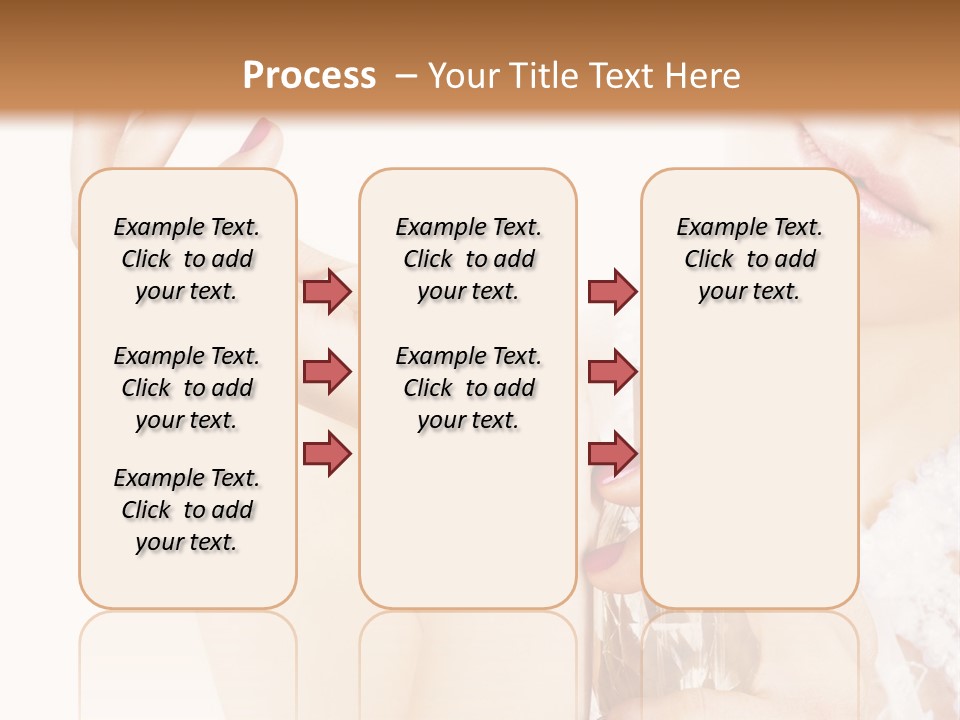 Process – Your Title Text Here

Example Text. Click to add your text.

Example Text. Click to add your text.

Example Text. Click to add your text.

Example Text. Click to add your text.

Example Text. Click to add your text.

Example Text. Click to add your text.